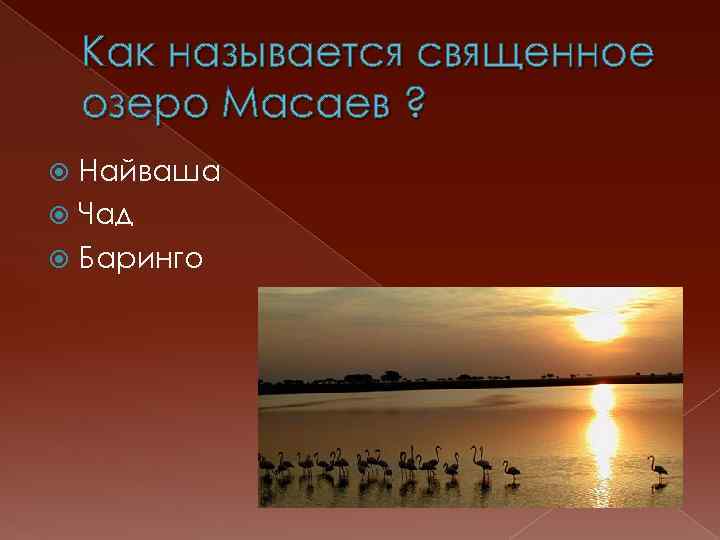 Как называется священное озеро Масаев ?

Найваша
Чад
Баринго